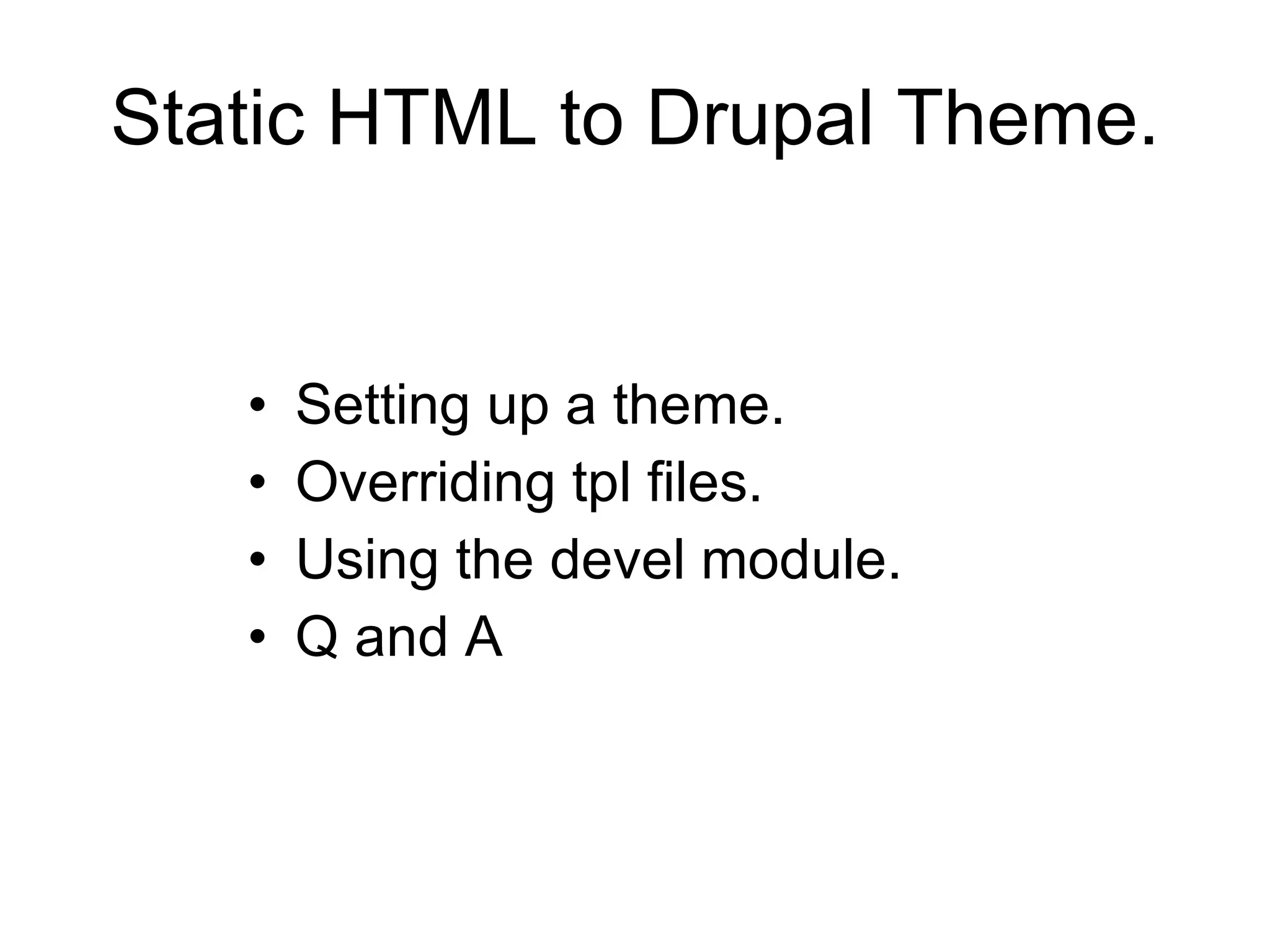 Static HTML to Drupal Theme.

• Setting up a theme.
• Overriding tpl files.
• Using the devel module.
• Q and A